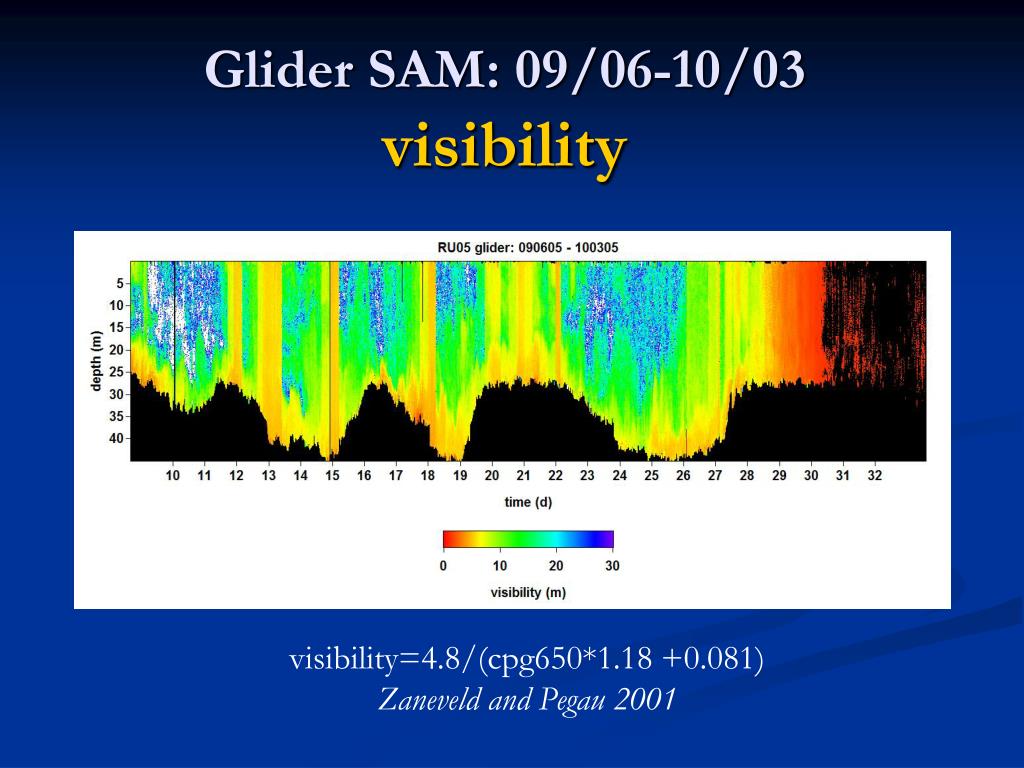 Glider SAM: 09/06-10/03
visibility

RU05 glider: 090605 - 100305

depth (m)
5
10
15
20
25
30
35
40

10 11 12 13 14 15 16 17 18 19 20 21 22 23 24 25 26 27 28 29 30 31 32
time (d)

0 10 20 30
visibility (m)

visibility=4.8/(cpg650*1.18 +0.081)
Zaneveld and Pegau 2001